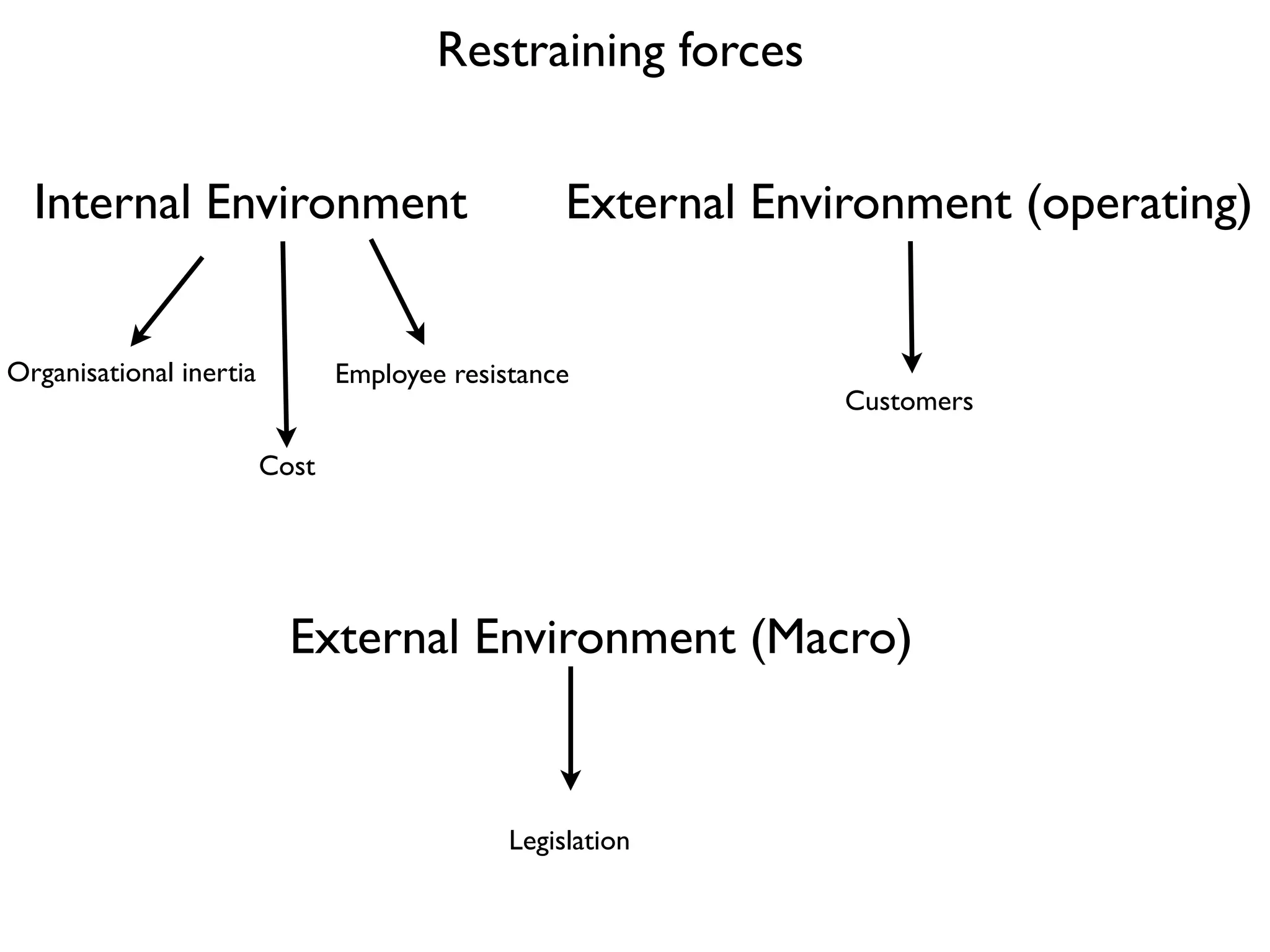 Restraining forces

Internal Environment

Organisational inertia

Cost

Employee resistance

External Environment (operating)

Customers

External Environment (Macro)

Legislation